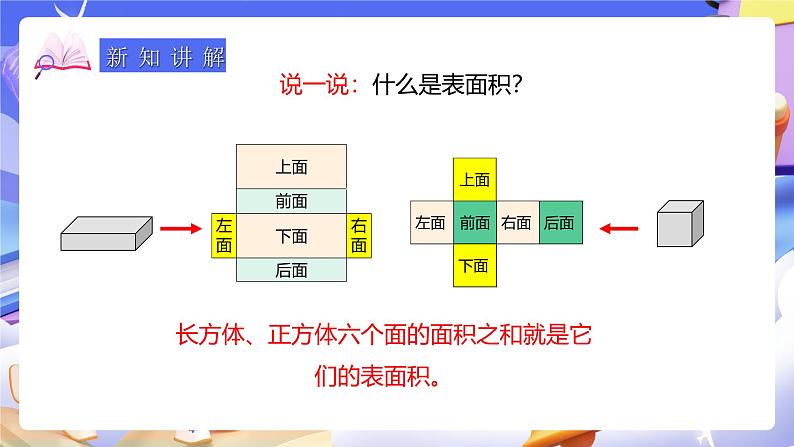 新知讲解

说一说：什么是表面积？

上面
前面
左面
下面
右面
后面

上面
左面
前面
右面
后面
下面

长方体、正方体六个面的面积之和就是它们的表面积。